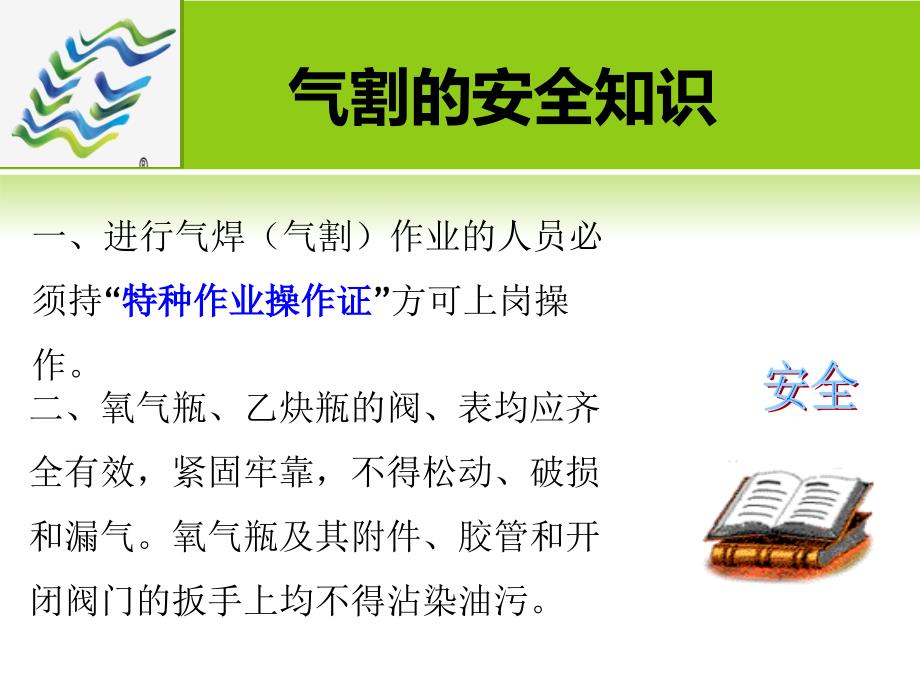 气割的安全知识

一、进行气焊（气割）作业的人员必须持“特种作业操作证”方可上岗操作。

二、氧气瓶、乙炔瓶的阀、表均应齐全有效，紧固牢靠，不得松动、破损和漏气。氧气瓶及其附件、胶管和开闭阀门的扳手上均不得沾染油污。

安全